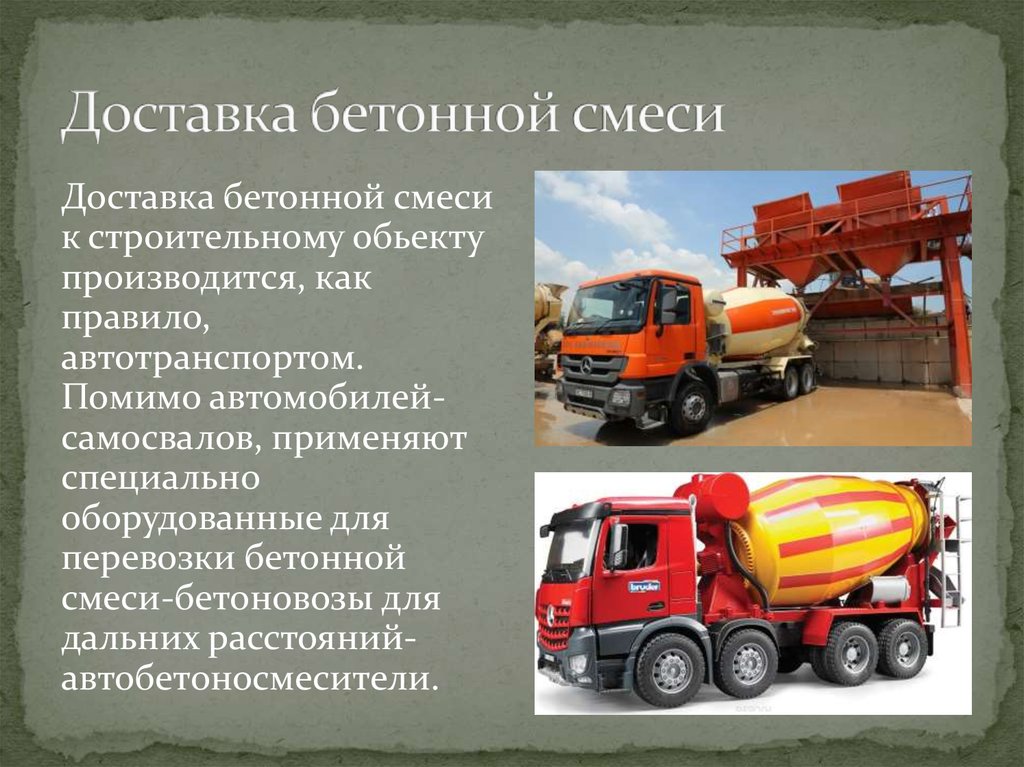 Доставка бетонной смеси

Доставка бетонной смеси к строительному обьекту производится, как правило, автотранспортом. Помимо автомобилей-самосвалов, применяют специально оборудованные для перевозки бетонной смеси-бетоновозы для дальних расстояний-автобетоносмесители.

bruder